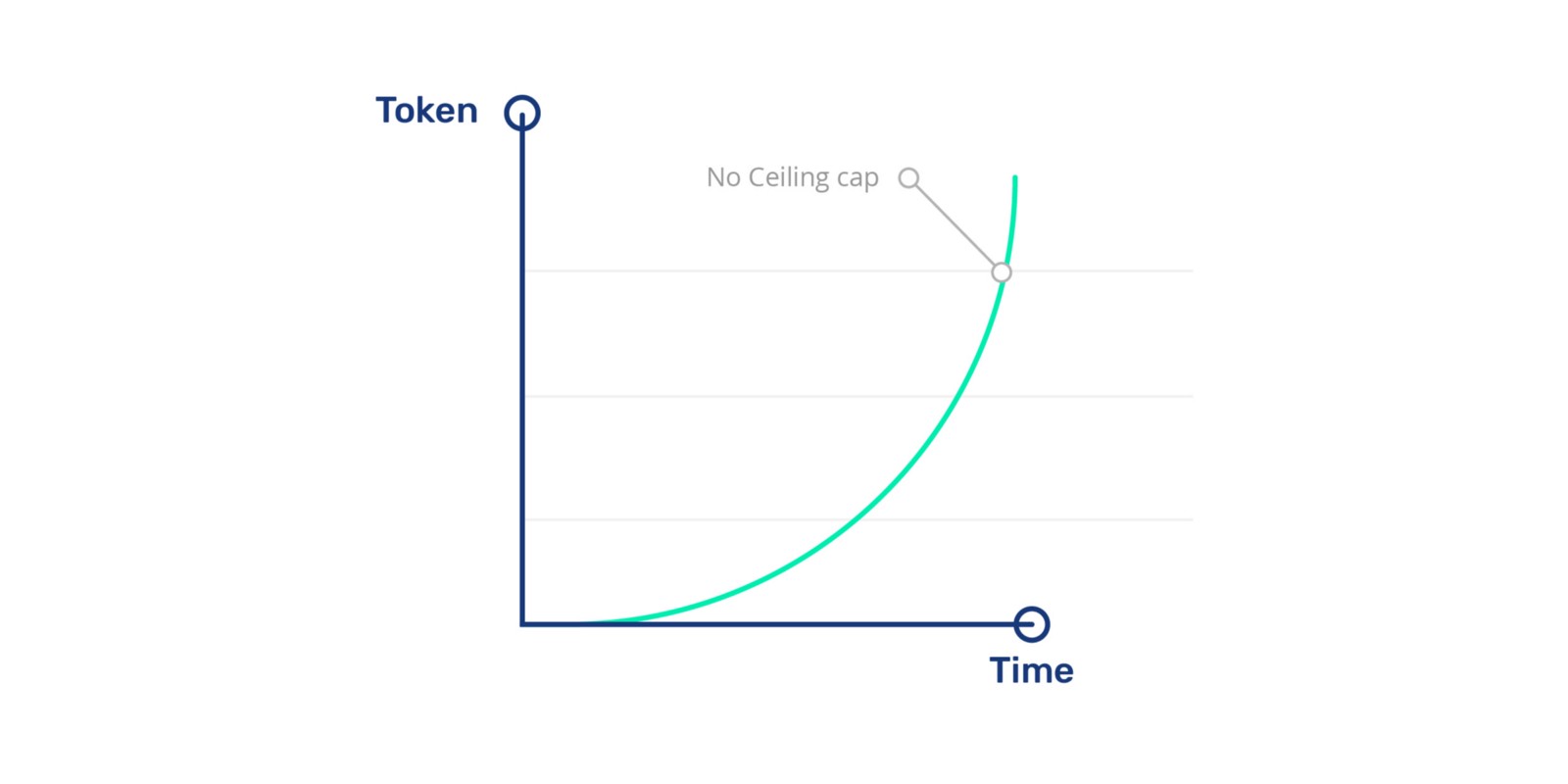 Token

No Ceiling cap

Time